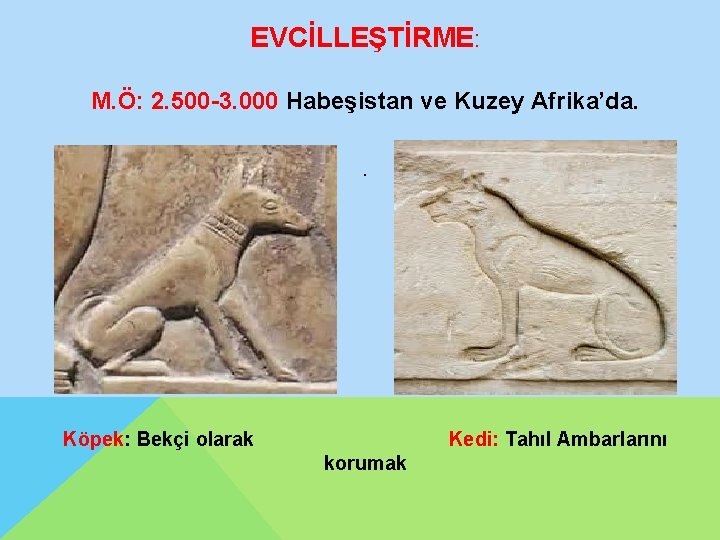 EVCİLLEŞTİRME:

M.Ö: 2.500-3.000 Habeşistan ve Kuzey Afrika'da.

.

Köpek: Bekçi olarak

Kedi: Tahıl Ambarlarını korumak